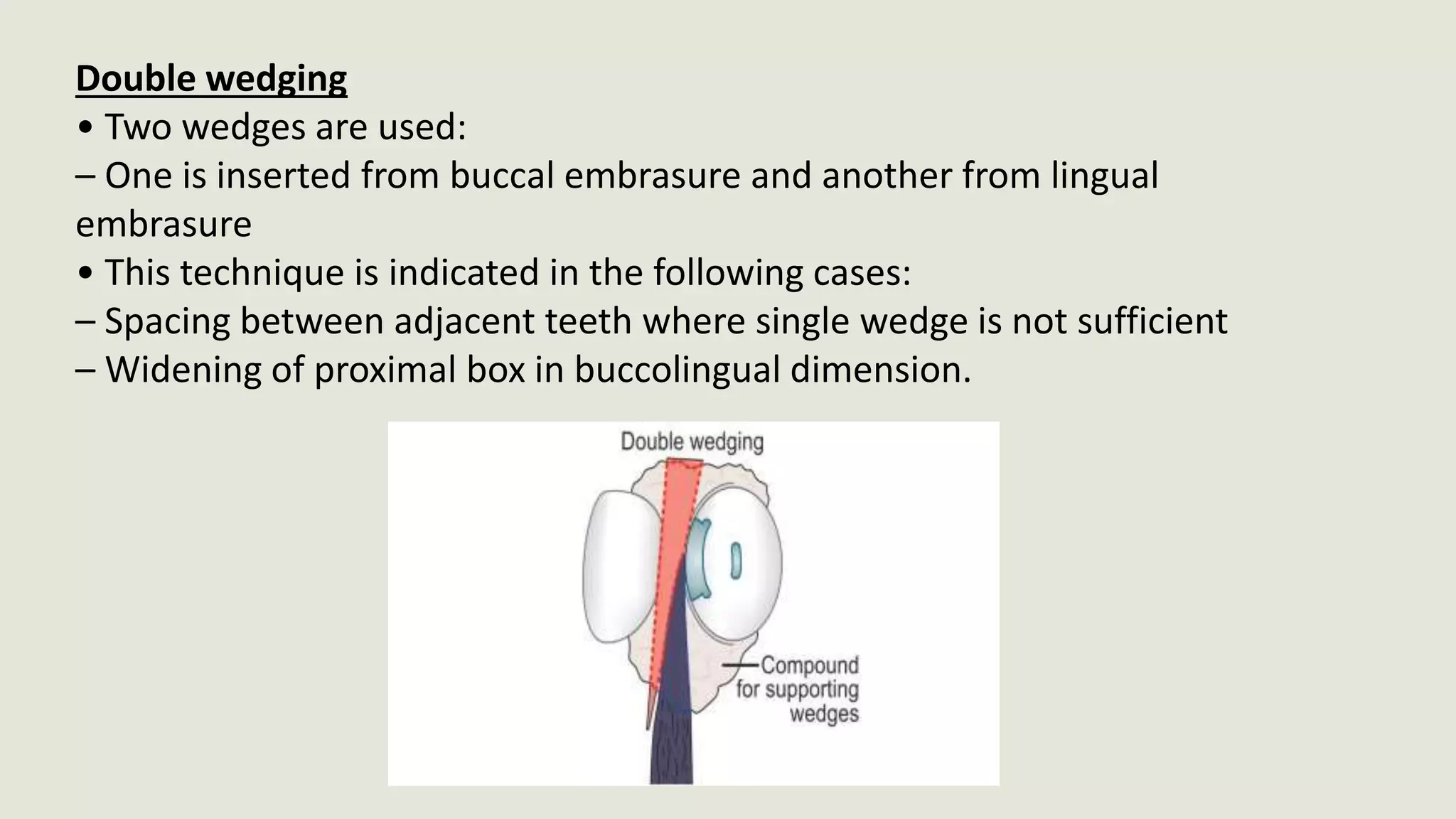 Double wedging
• Two wedges are used:
– One is inserted from buccal embrasure and another from lingual embrasure
• This technique is indicated in the following cases:
– Spacing between adjacent teeth where single wedge is not sufficient
– Widening of proximal box in buccolingual dimension.

Double wedging

Compound for supporting wedges